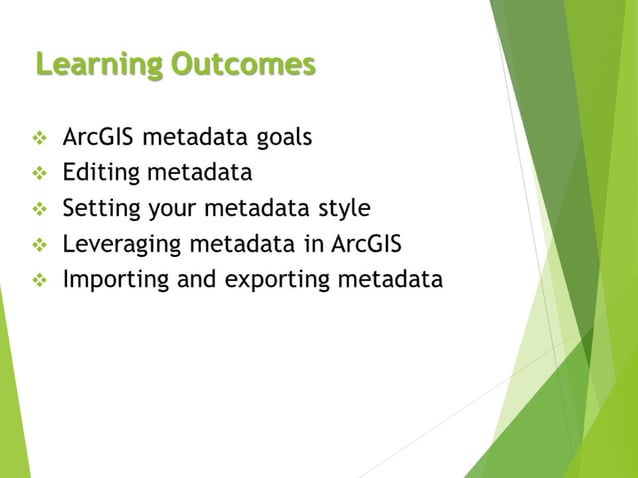 Learning Outcomes

❖ ArcGIS metadata goals
❖ Editing metadata
❖ Setting your metadata style
❖ Leveraging metadata in ArcGIS
❖ Importing and exporting metadata